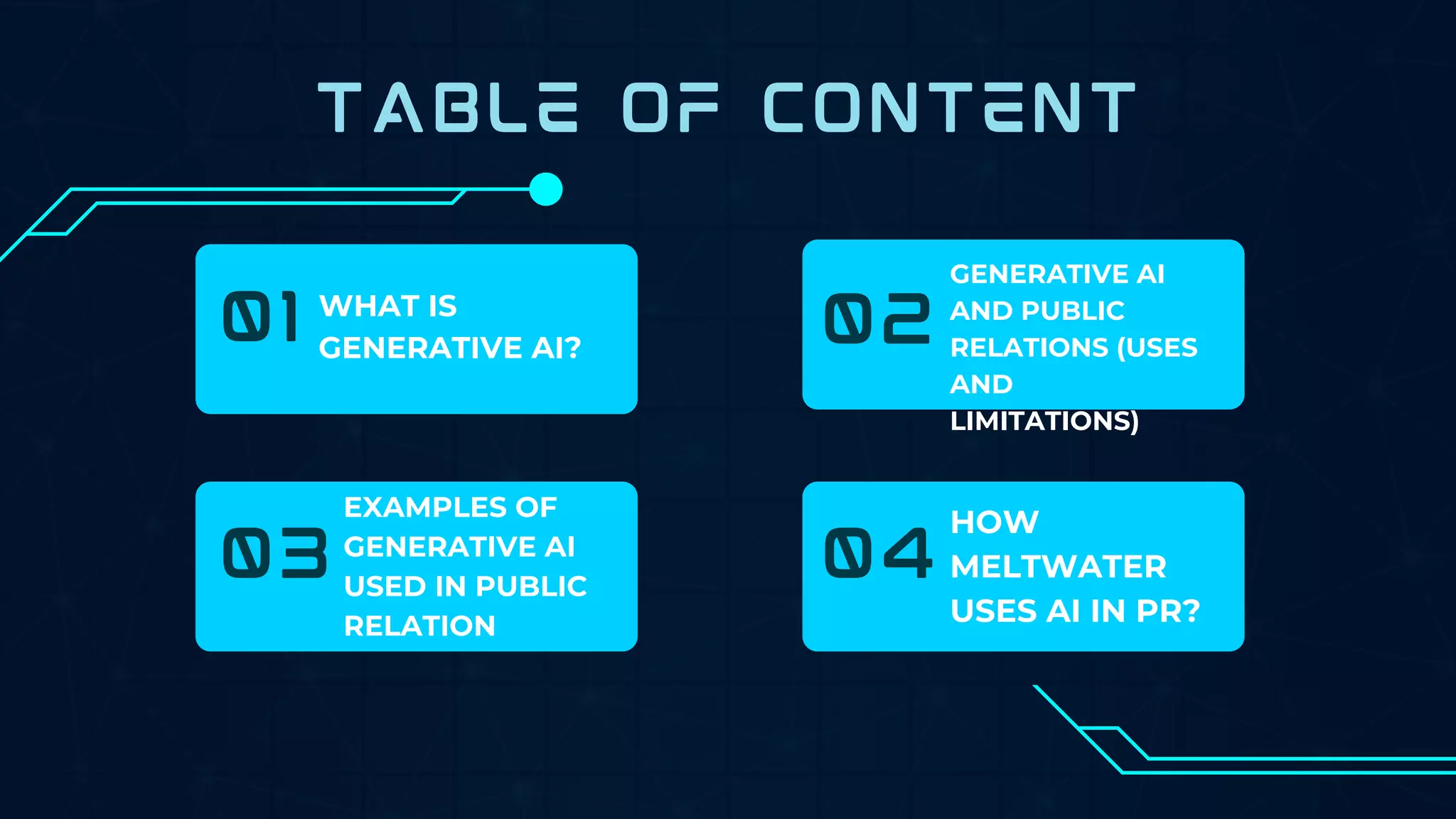 TABLE OF CONTENT

01 WHAT IS GENERATIVE AI?

02 GENERATIVE AI AND PUBLIC RELATIONS (USES AND LIMITATIONS)

03 EXAMPLES OF GENERATIVE AI USED IN PUBLIC RELATION

04 HOW MELTWATER USES AI IN PR?